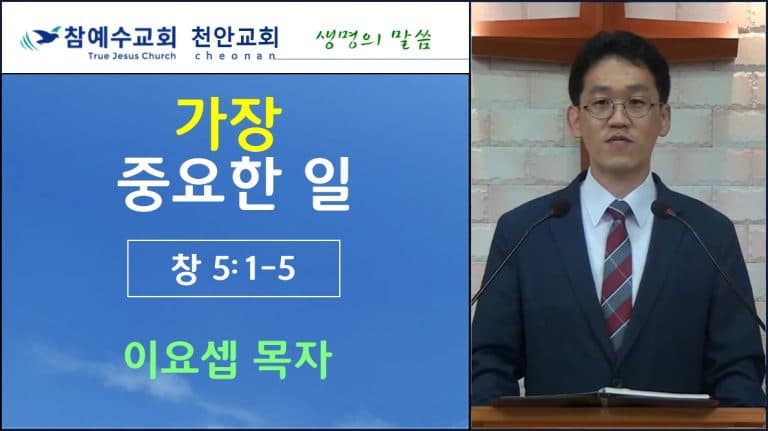 참예수교회 천안교회
True Jesus Church cheonan
생명의 말씀

가장
중요한 일

창 5:1-5

이요셉 목자